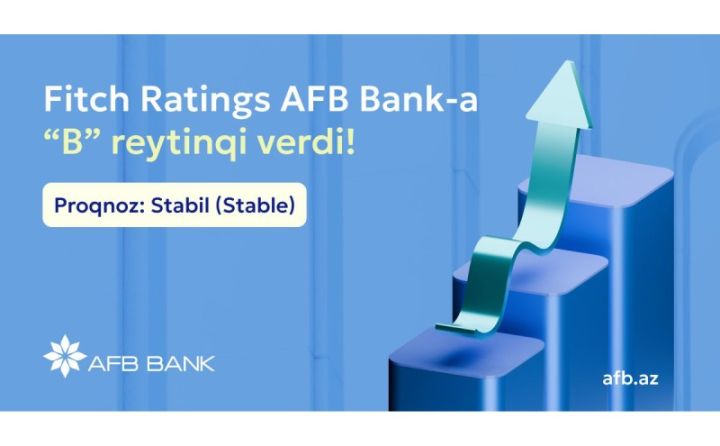 Fitch Ratings AFB Bank-a
“B” reytinqi verdi!

Proqnoz: Stabil (Stable)

AFB BANK

afb.az